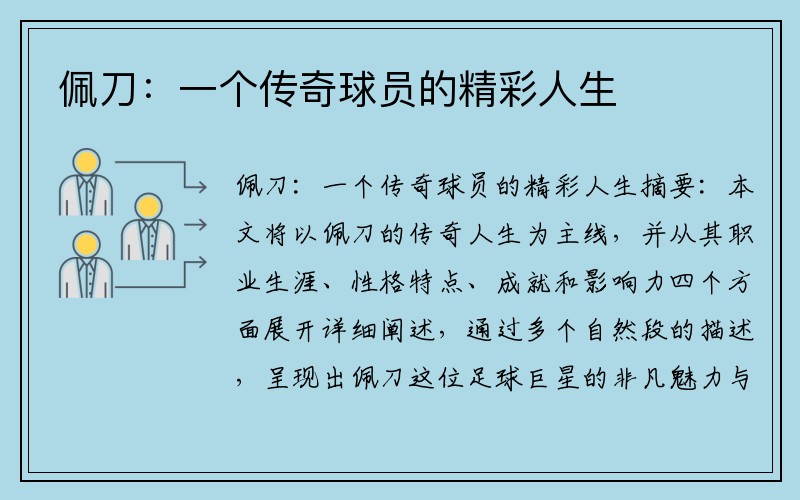 佩刀：一个传奇球员的精彩人生

佩刀：一个传奇球员的精彩人生摘要：本文将以佩刀的传奇人生为主线，并从其职业生涯、性格特点、成就和影响力四个方面展开详细阐述，通过多个自然段的描述，呈现出佩刀这位足球巨星的非凡魅力与